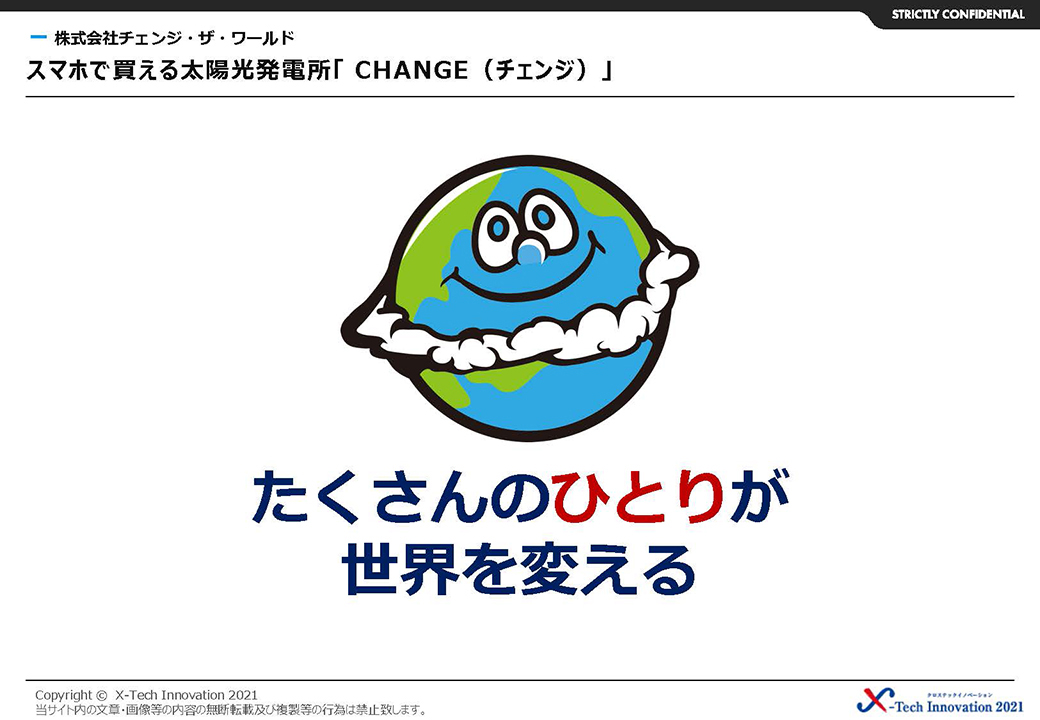 STRICTLY CONFIDENTIAL

株式会社チェンジ・ザ・ワールド

スマホで買える太陽光発電所「 CHANGE（チェンジ）」

たくさんのひとりが
世界を変える

Copyright © X-Tech Innovation 2021
当サイト内の文章・画像等の内容の無断転載及び複製等の行為は禁止致します。

クロステックイノベーション
X-Tech Innovation 2021